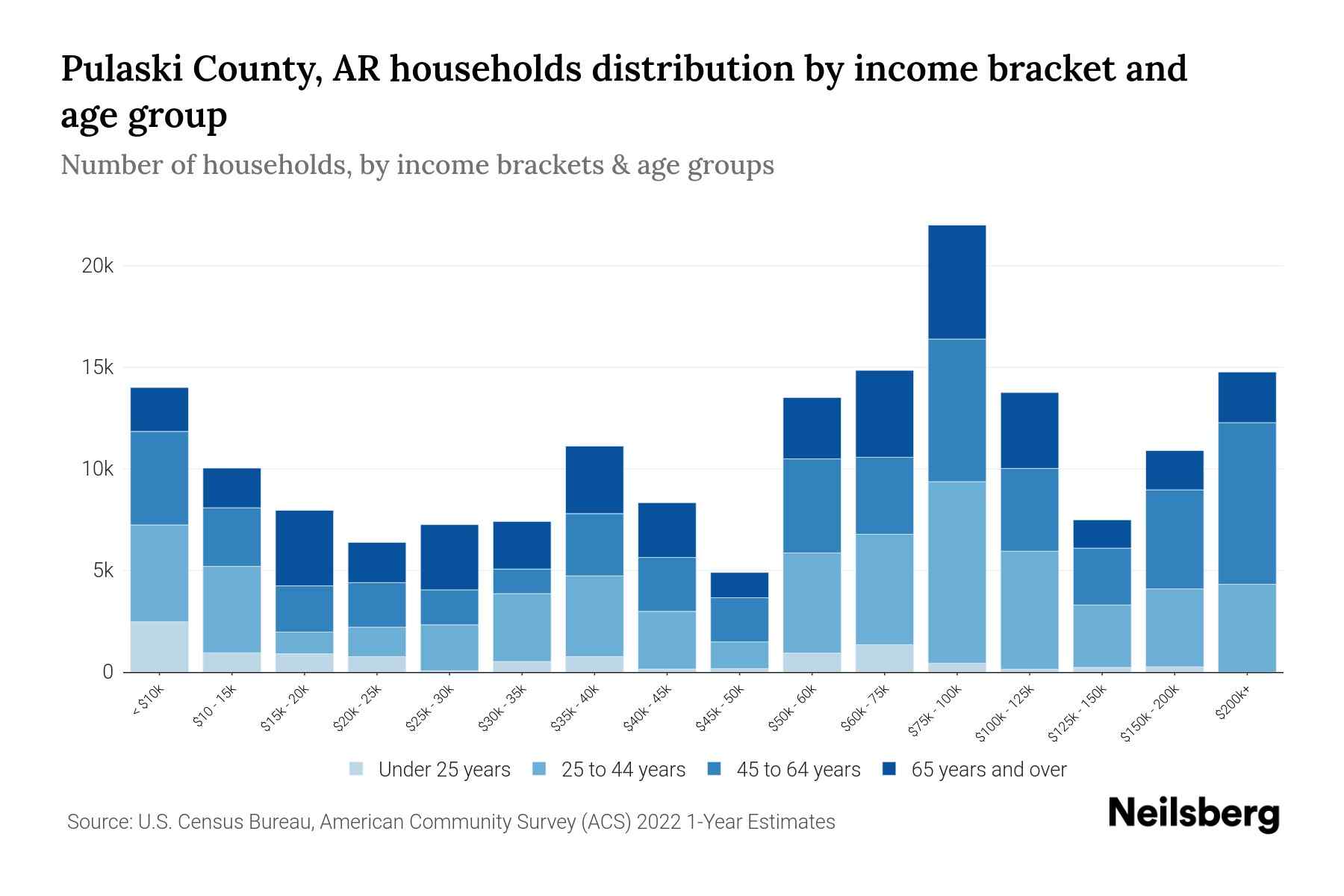 Pulaski County, AR households distribution by income bracket and age group

Number of households, by income brackets & age groups

20k
15k
10k
5k
0

< $10k
$10 - 15k
$15k - 20k
$20k - 25k
$25k - 30k
$30k - 35k
$35k - 40k
$40k - 45k
$45k - 50k
$50k - 60k
$60k - 75k
$75k - 100k
$100k - 125k
$125k - 150k
$150k - 200k
$200k+

Under 25 years
25 to 44 years
45 to 64 years
65 years and over

Source: U.S. Census Bureau, American Community Survey (ACS) 2022 1-Year Estimates

Neilsberg